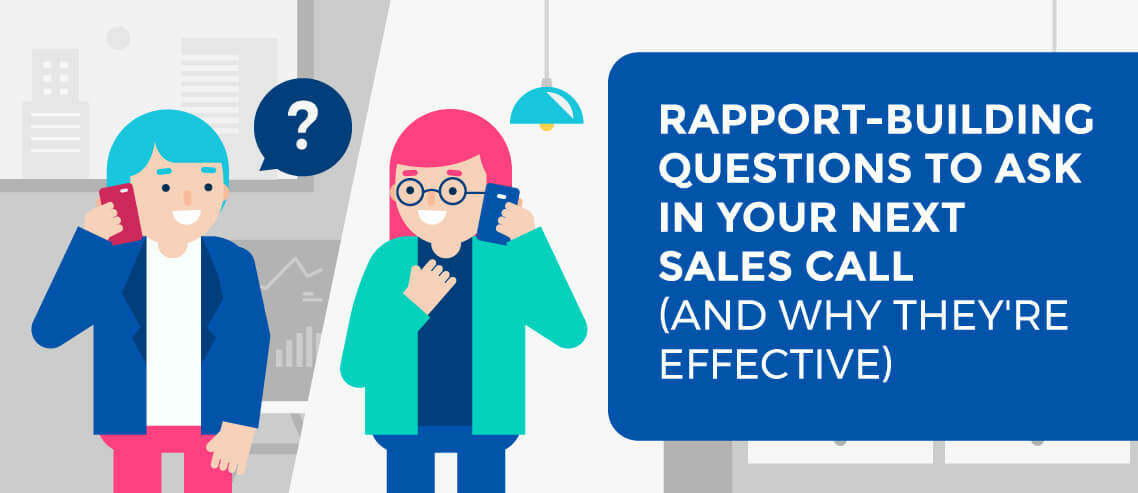 ?

RAPPORT-BUILDING QUESTIONS TO ASK IN YOUR NEXT SALES CALL (AND WHY THEY'RE EFFECTIVE)